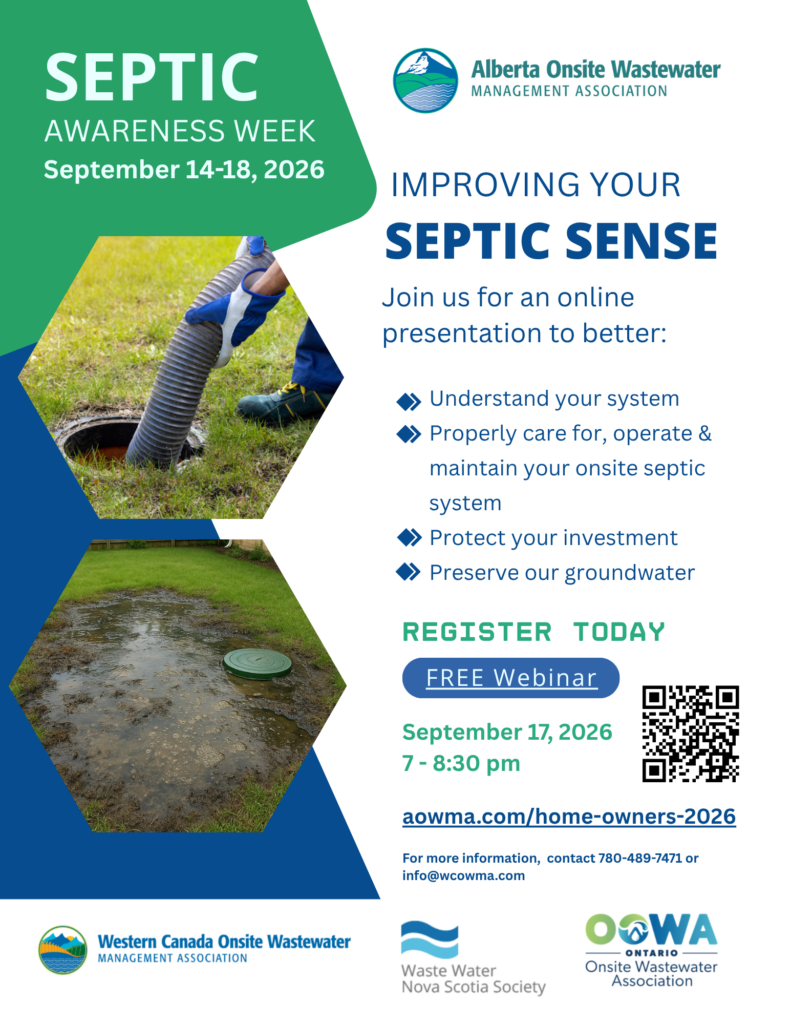 SEPTIC
AWARENESS WEEK
September 14-18, 2026

Alberta Onsite Wastewater
MANAGEMENT ASSOCIATION

IMPROVING YOUR
SEPTIC SENSE

Join us for an online presentation to better:

Understand your system
Properly care for, operate & maintain your onsite septic system
Protect your investment
Preserve our groundwater

REGISTER TODAY

FREE Webinar

September 17, 2026
7 - 8:30 pm

aowma.com/home-owners-2026

For more information, contact 780-489-7471 or info@wcowma.com

Western Canada Onsite Wastewater
MANAGEMENT ASSOCIATION

Waste Water
Nova Scotia Society

OOWA
ONTARIO
Onsite Wastewater
Association